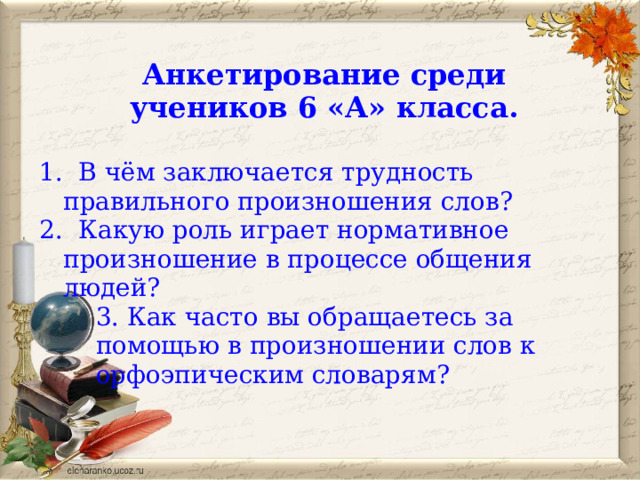 Анкетирование среди учеников 6 «А» класса.

1. В чём заключается трудность правильного произношения слов?
2. Какую роль играет нормативное произношение в процессе общения людей?
3. Как часто вы обращаетесь за помощью в произношении слов к орфоэпическим словарям?

elenaranko.ucoz.ru